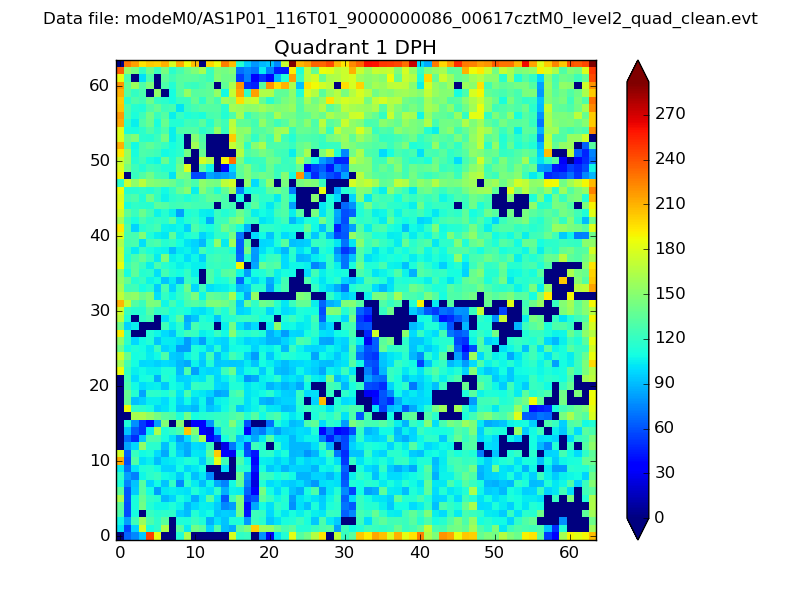 Data file: modeM0/AS1P01_116T01_9000000086_00617cztM0_level2_quad_clean.evt

Quadrant 1 DPH

60
50
40
30
20
10
0

0
10
20
30
40
50
60

270
240
210
180
150
120
90
60
30
0